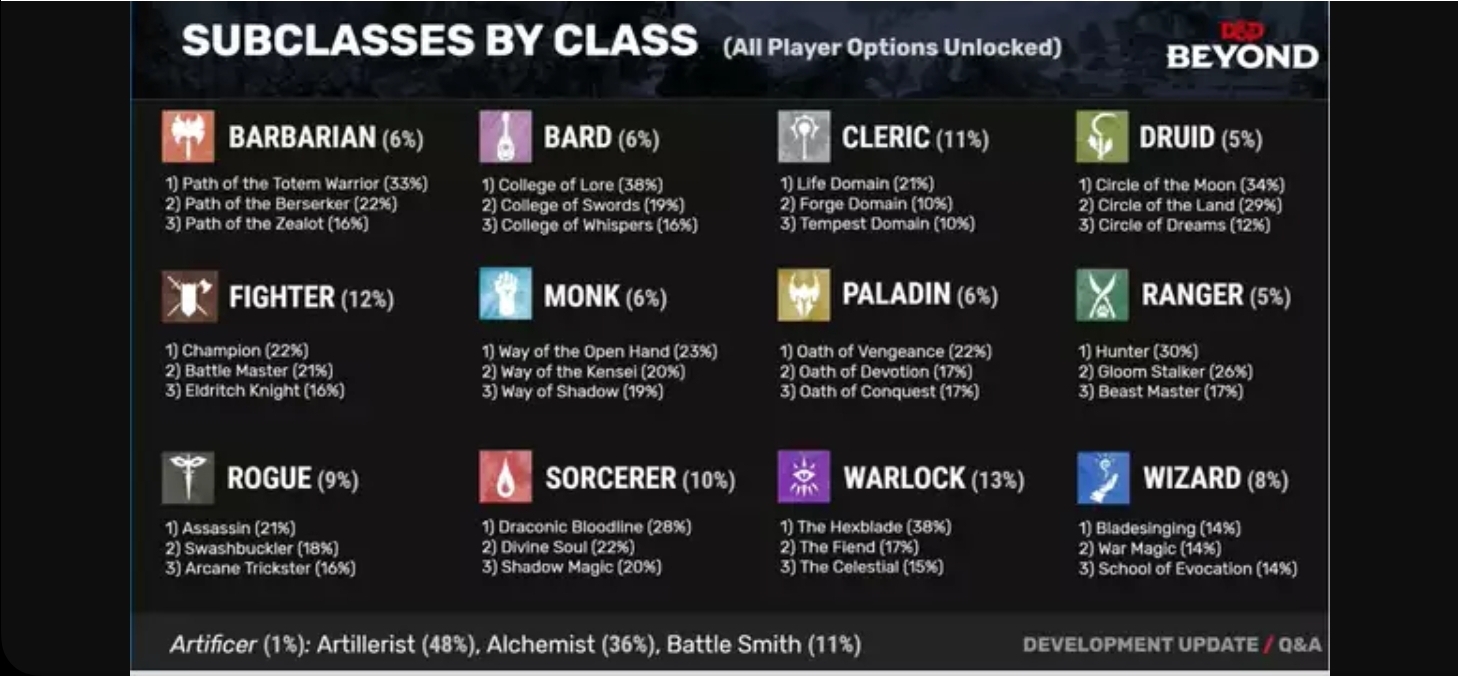 SUBCLASSES BY CLASS (All Player Options Unlocked)

D&D BEYOND

BARBARIAN (6%)
1) Path of the Totem Warrior (33%)
2) Path of the Berserker (22%)
3) Path of the Zealot (16%)

BARD (6%)
1) College of Lore (38%)
2) College of Swords (19%)
3) College of Whispers (16%)

CLERIC (11%)
1) Life Domain (21%)
2) Forge Domain (10%)
3) Tempest Domain (10%)

DRUID (5%)
1) Circle of the Moon (34%)
2) Circle of the Land (29%)
3) Circle of Dreams (12%)

FIGHTER (12%)
1) Champion (22%)
2) Battle Master (21%)
3) Eldritch Knight (16%)

MONK (6%)
1) Way of the Open Hand (23%)
2) Way of the Kensei (20%)
3) Way of Shadow (19%)

PALADIN (6%)
1) Oath of Vengeance (22%)
2) Oath of Devotion (17%)
3) Oath of Conquest (17%)

RANGER (5%)
1) Hunter (30%)
2) Gloom Stalker (26%)
3) Beast Master (17%)

ROGUE (9%)
1) Assassin (21%)
2) Swashbuckler (18%)
3) Arcane Trickster (16%)

SORCERER (10%)
1) Draconic Bloodline (28%)
2) Divine Soul (22%)
3) Shadow Magic (20%)

WARLOCK (13%)
1) The Hexblade (38%)
2) The Fiend (17%)
3) The Celestial (15%)

WIZARD (8%)
1) Bladesinging (14%)
2) War Magic (14%)
3) School of Evocation (14%)

Artificer (1%): Artillerist (48%), Alchemist (36%), Battle Smith (11%)

DEVELOPMENT UPDATE / Q&A